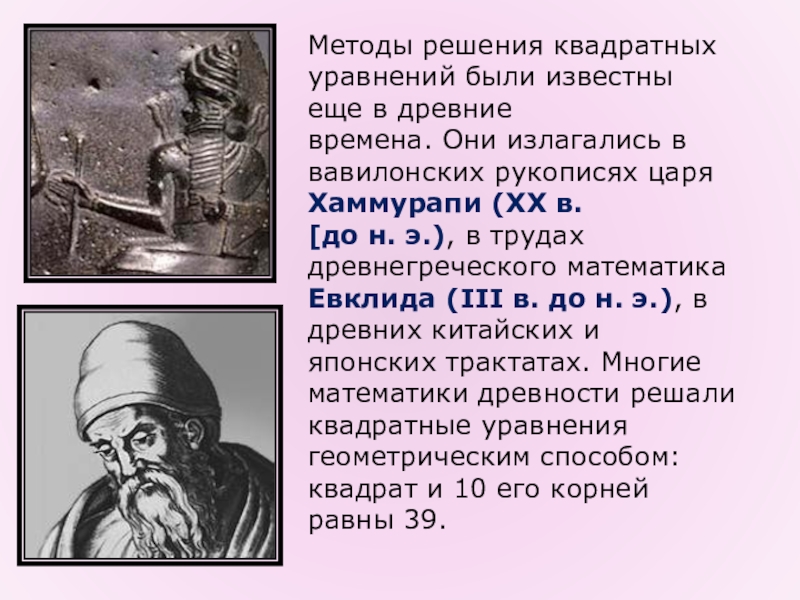 Методы решения квадратных уравнений были известны еще в древние времена. Они излагались в вавилонских рукописях царя Хаммурапи (XX в. [до н. э.), в трудах древнегреческого математика Евклида (III в. до н. э.), в древних китайских и японских трактатах. Многие математики древности решали квадратные уравнения геометрическим способом: квадрат и 10 его корней равны 39.